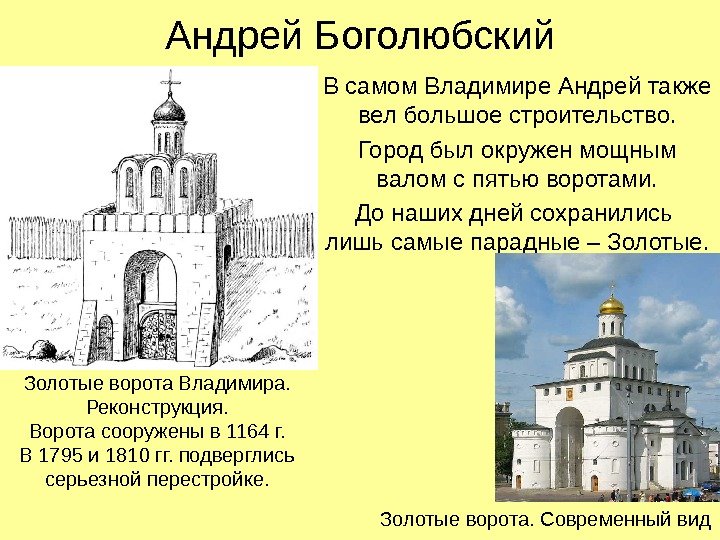 Андрей Боголюбский

В самом Владимире Андрей также вел большое строительство.

Город был окружен мощным валом с пятью воротами.

До наших дней сохранились лишь самые парадные – Золотые.

Золотые ворота Владимира. Реконструкция. Ворота сооружены в 1164 г. В 1795 и 1810 гг. подверглись серьезной перестройке.

Золотые ворота. Современный вид